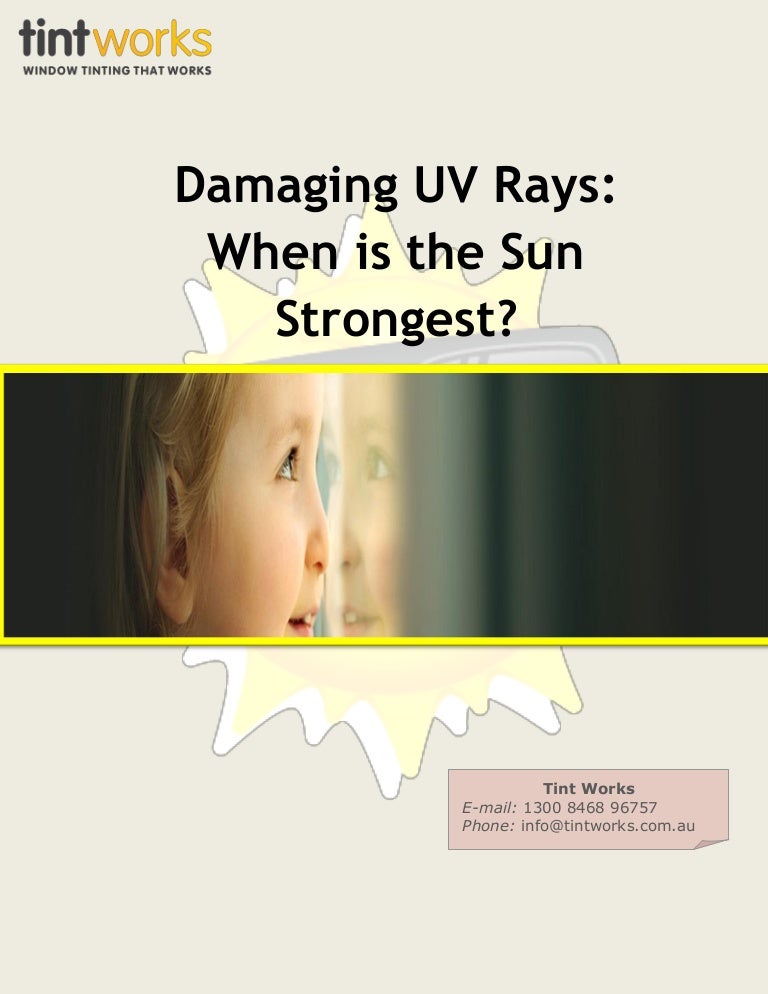 tintworks
WINDOW TINTING THAT WORKS

Damaging UV Rays: When is the Sun Strongest?

Tint Works
E-mail: 1300 8468 96757
Phone: info@tintworks.com.au